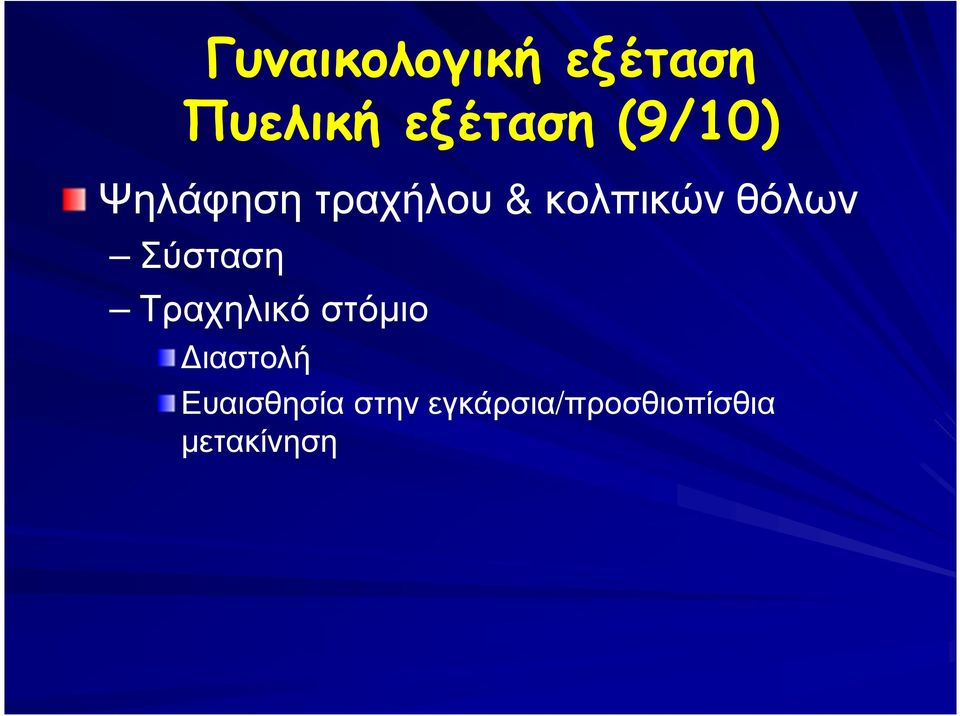 Γυναικολογική εξέταση
Πυελική εξέταση (9/10)

Ψηλάφηση τραχήλου & κολπικών θόλων

– Σύσταση

– Τραχηλικό στόμιο

Διαστολή

Ευαισθησία στην εγκάρσια/προσθιοπίσθια μετακίνηση